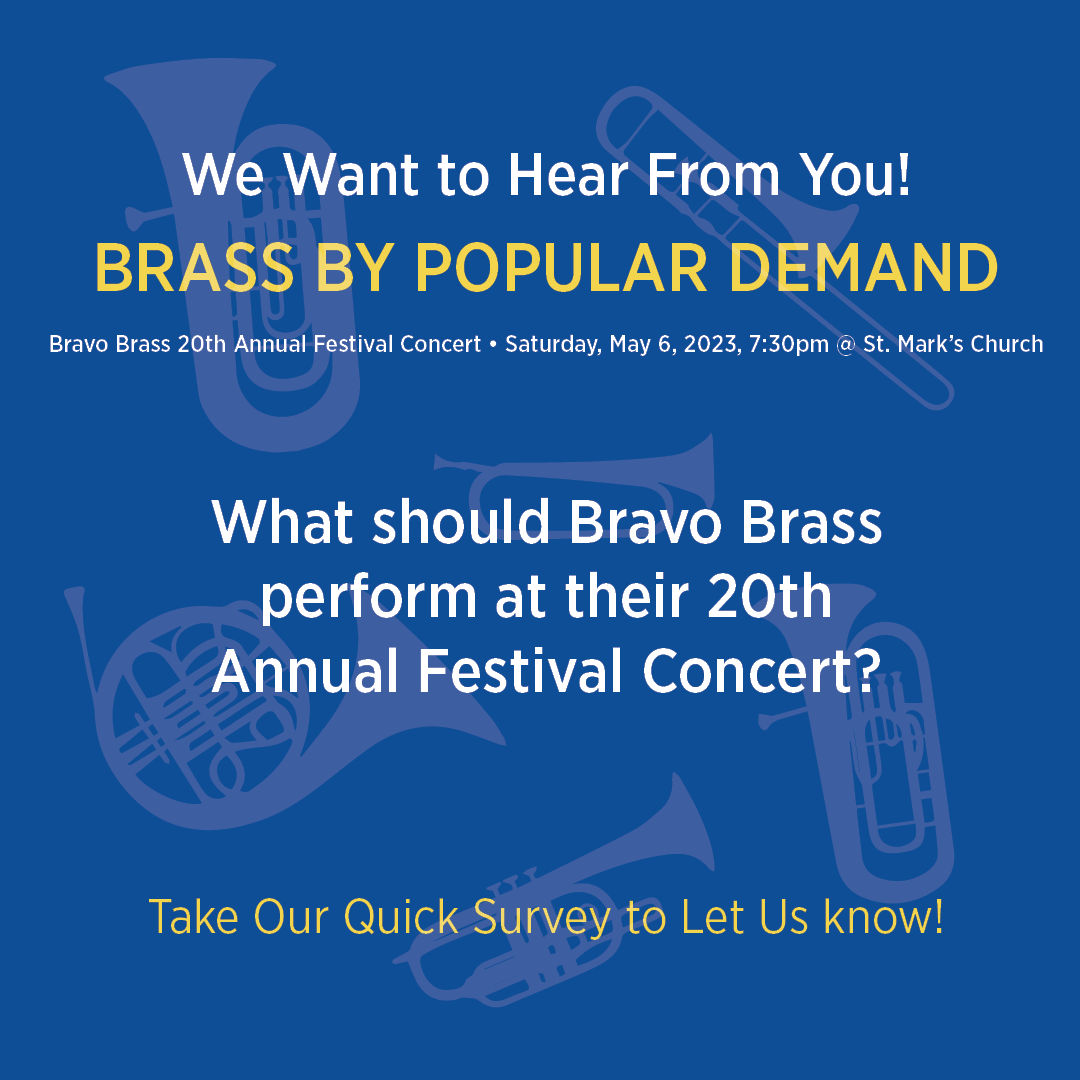 We Want to Hear From You!

BRASS BY POPULAR DEMAND

Bravo Brass 20th Annual Festival Concert • Saturday, May 6, 2023, 7:30pm @ St. Mark's Church

What should Bravo Brass perform at their 20th Annual Festival Concert?

Take Our Quick Survey to Let Us know!